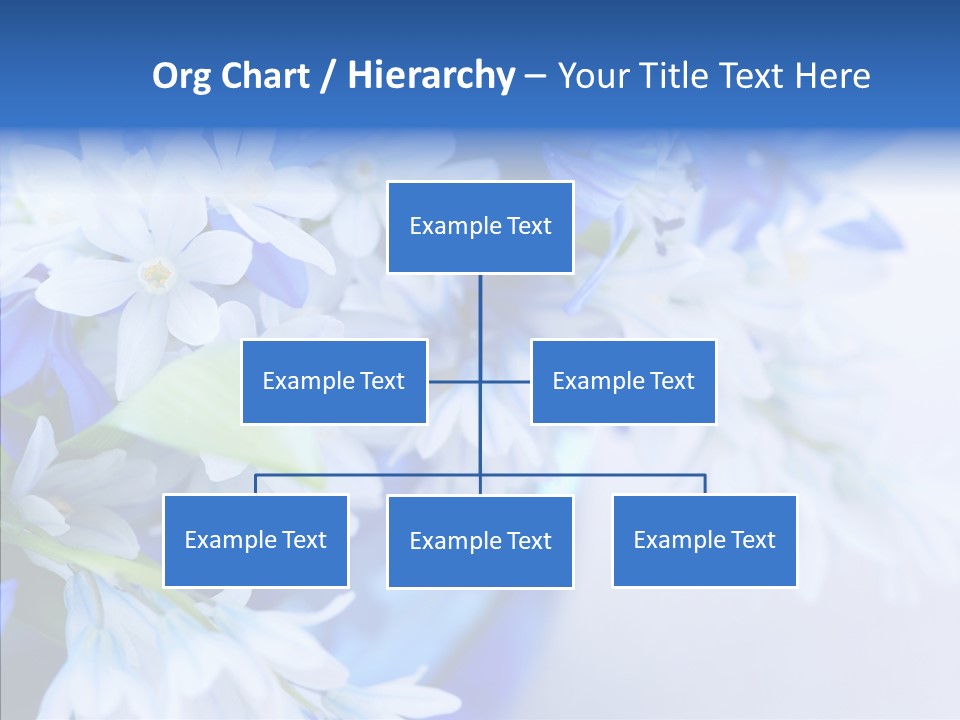 Org Chart / Hierarchy – Your Title Text Here

Example Text

Example Text

Example Text

Example Text

Example Text

Example Text